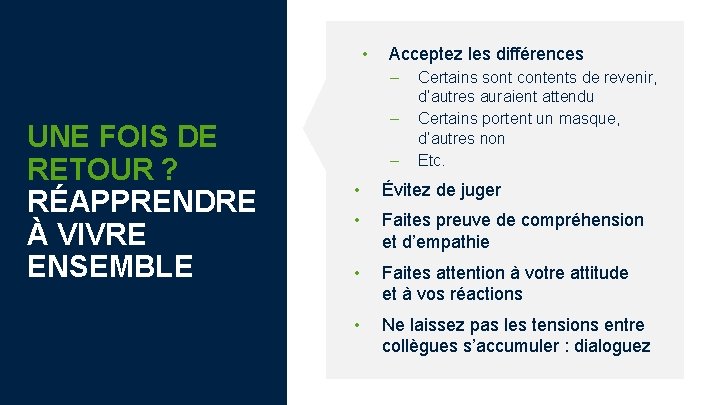 UNE FOIS DE RETOUR ? RÉAPPRENDRE À VIVRE ENSEMBLE

• Acceptez les différences
– Certains sont contents de revenir, d'autres auraient attendu
– Certains portent un masque, d'autres non
– Etc.

• Évitez de juger

• Faites preuve de compréhension et d'empathie

• Faites attention à votre attitude et à vos réactions

• Ne laissez pas les tensions entre collègues s'accumuler : dialoguez